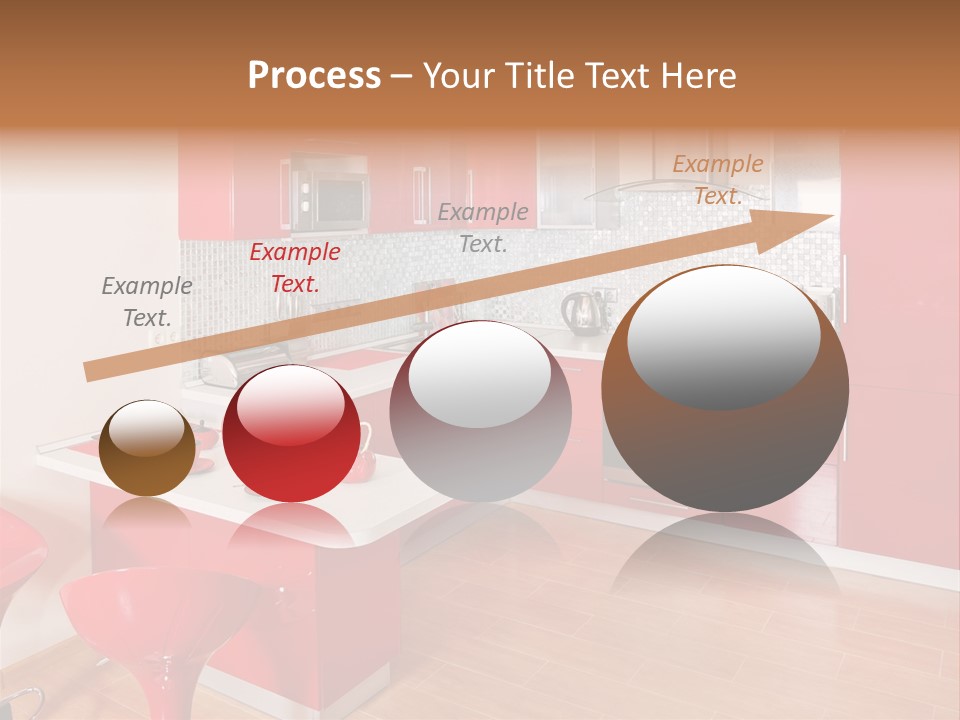 Process – Your Title Text Here

Example Text.

Example Text.

Example Text.

Example Text.